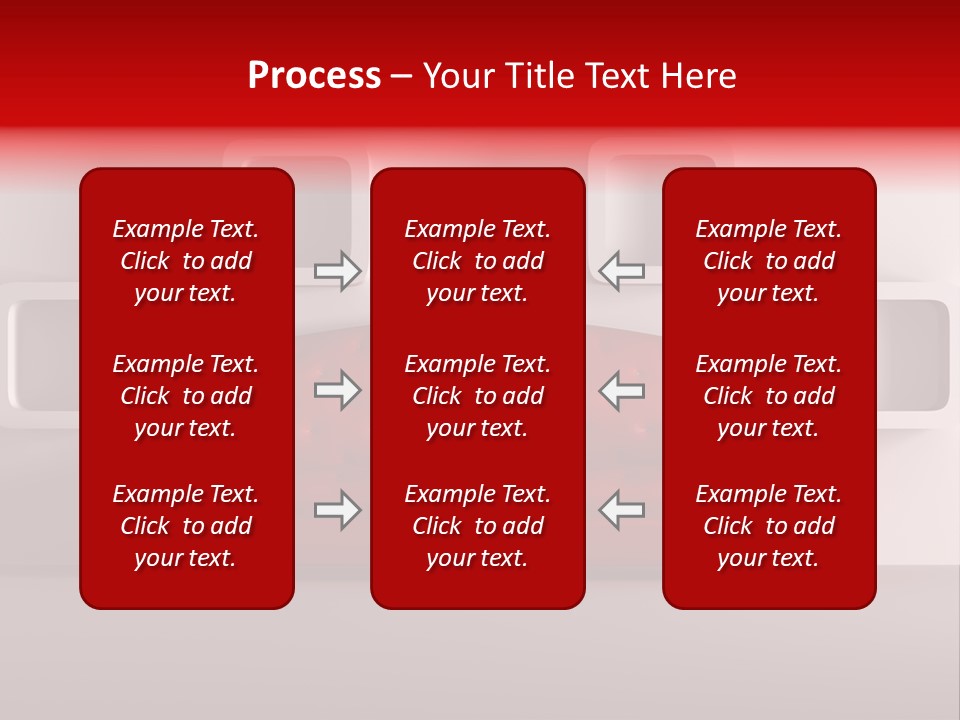 Process – Your Title Text Here

Example Text. Click to add your text.

Example Text. Click to add your text.

Example Text. Click to add your text.

Example Text. Click to add your text.

Example Text. Click to add your text.

Example Text. Click to add your text.

Example Text. Click to add your text.

Example Text. Click to add your text.

Example Text. Click to add your text.